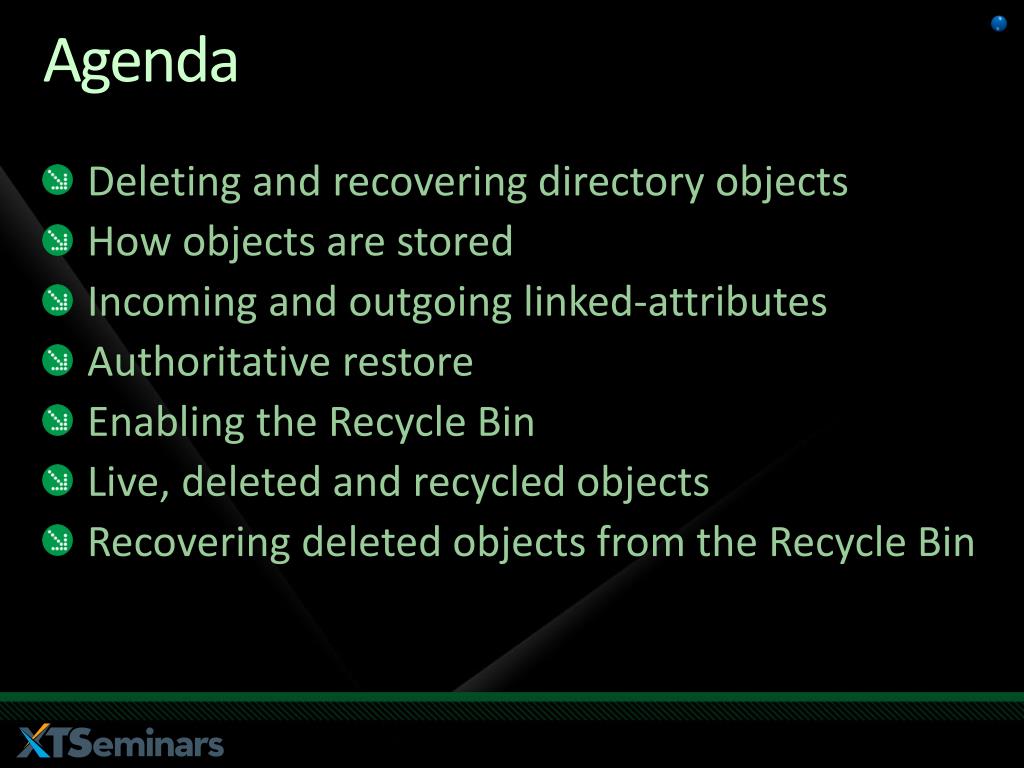 Agenda

Deleting and recovering directory objects
How objects are stored
Incoming and outgoing linked-attributes
Authoritative restore
Enabling the Recycle Bin
Live, deleted and recycled objects
Recovering deleted objects from the Recycle Bin

XTSeminars